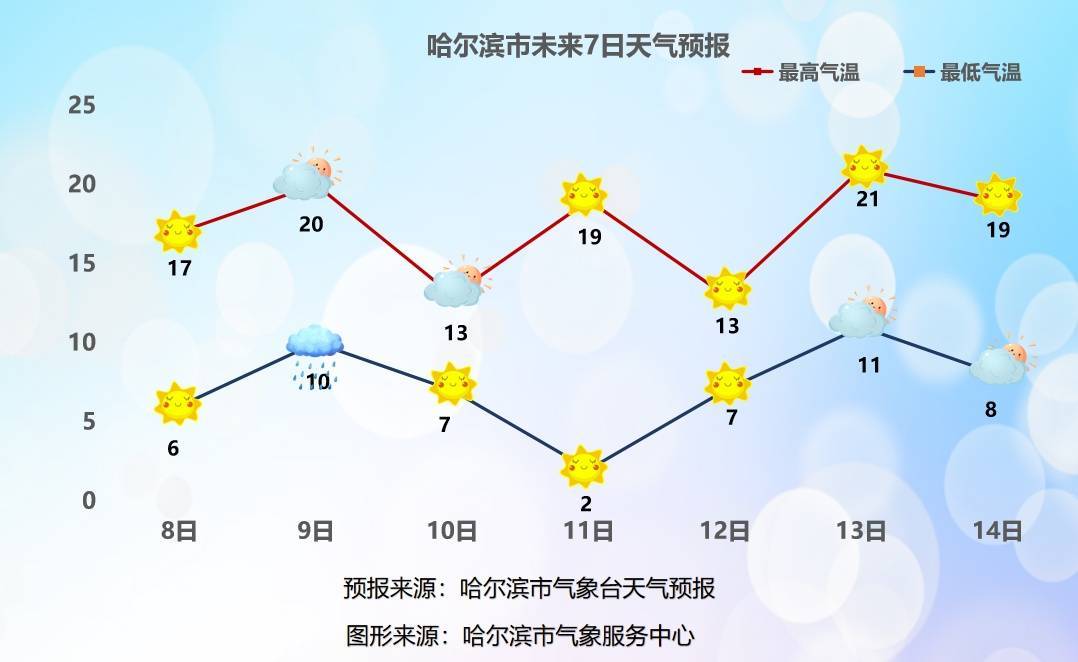 哈尔滨市未来7日天气预报

最高气温 最低气温

25
20
15
10
5
0

17 20 13 19 13 21 19

6 10 7 2 7 11 8

8日 9日 10日 11日 12日 13日 14日

预报来源：哈尔滨市气象台天气预报

图形来源：哈尔滨市气象服务中心